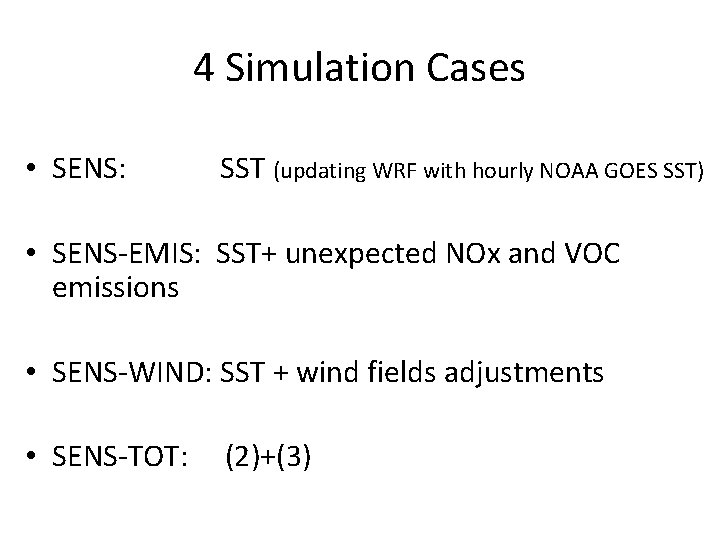 4 Simulation Cases

• SENS: SST (updating WRF with hourly NOAA GOES SST)

• SENS-EMIS: SST+ unexpected NOx and VOC emissions

• SENS-WIND: SST + wind fields adjustments

• SENS-TOT: (2)+(3)